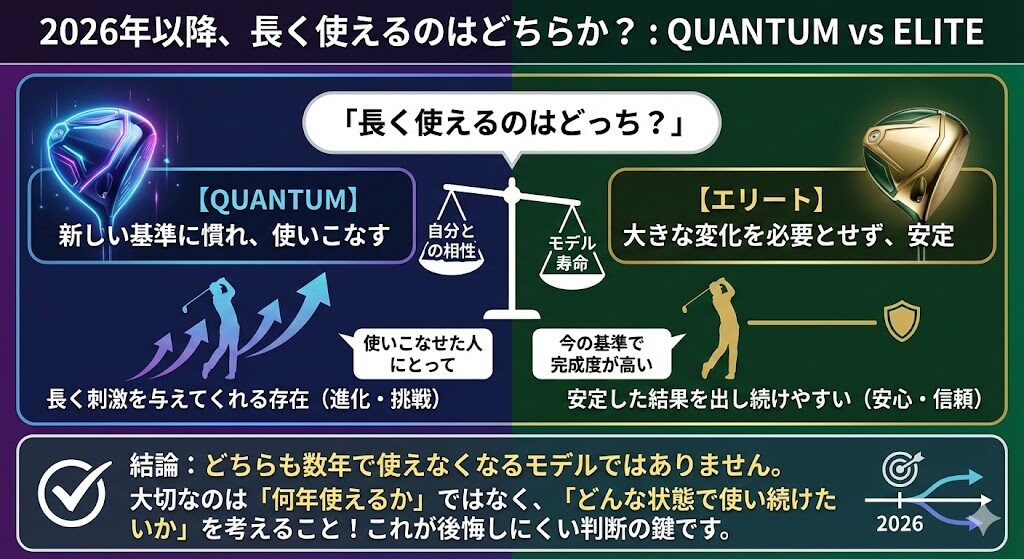 2026年以降、長く使えるのはどちらか？：QUANTUM vs ELITE

「長く使えるのはどっち？」

【QUANTUM】
新しい基準に慣れ、使いこなす

自分との相性

モデル寿命

【エリート】
大きな変化を必要とせず、安定

使いこなせた人にとって

今の基準で完成度が高い

長く刺激を与えてくれる存在（進化・挑戦）

安定した結果を出し続けやすい（安心・信頼）

結論：どちらも数年で使えなくなるモデルではありません。
大切なのは「何年使えるか」ではなく、「どんな状態で使い続けたいか」を考えること！これが後悔しにくい判断の鍵です。

2026